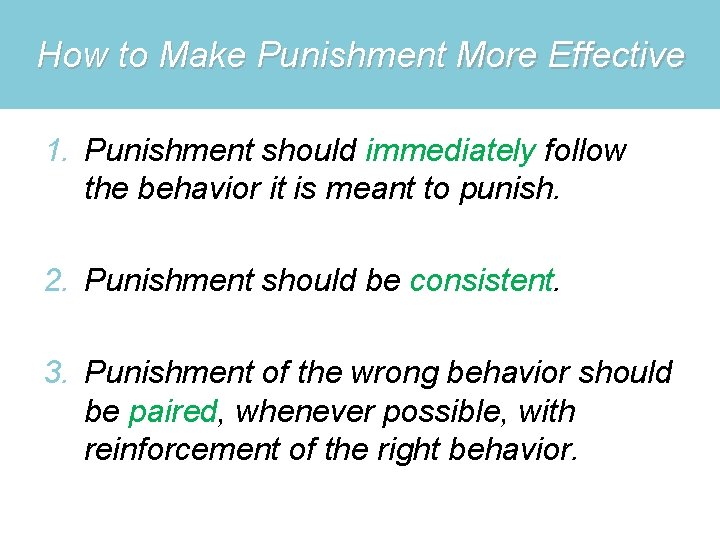 How to Make Punishment More Effective

1. Punishment should immediately follow the behavior it is meant to punish.

2. Punishment should be consistent.

3. Punishment of the wrong behavior should be paired, whenever possible, with reinforcement of the right behavior.